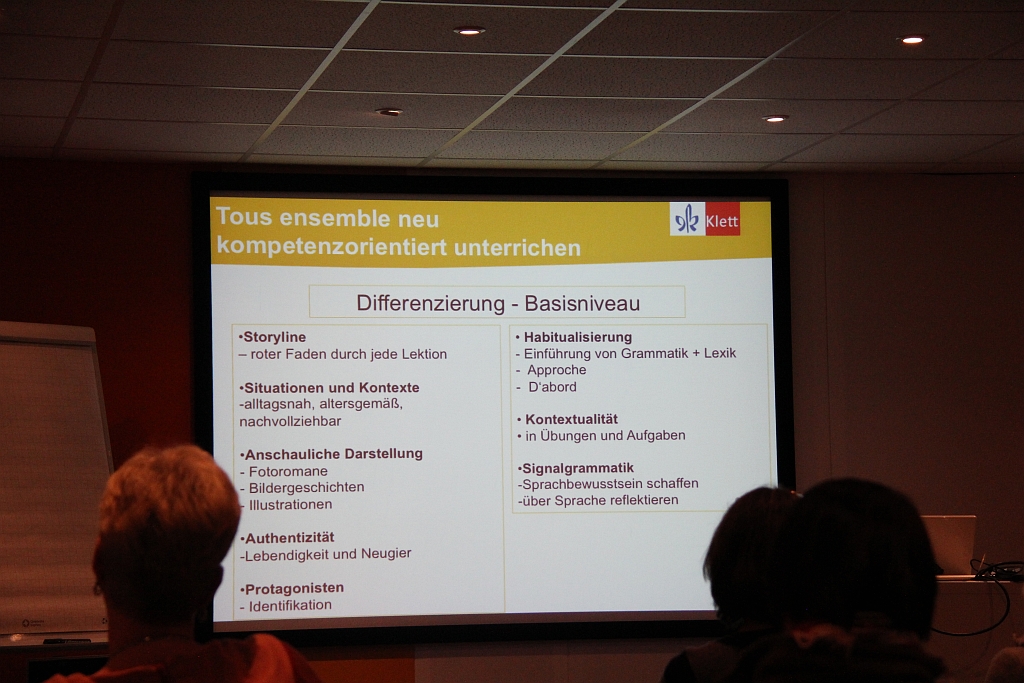 Tous ensemble neu
kompetenzorientiert unterrichen

Klett

Differenzierung - Basisniveau

•Storyline
– roter Faden durch jede Lektion

•Situationen und Kontexte
-alltagsnah, altersgemäß, nachvollziehbar

•Anschauliche Darstellung
- Fotoromane
- Bildergeschichten
- Illustrationen

•Authentizität
-Lebendigkeit und Neugier

•Protagonisten
- Identifikation

• Habitualisierung
- Einführung von Grammatik + Lexik
- Approche
- D'abord

• Kontextualität
• in Übungen und Aufgaben

•Signalgrammatik
-Sprachbewusstsein schaffen
-über Sprache reflektieren